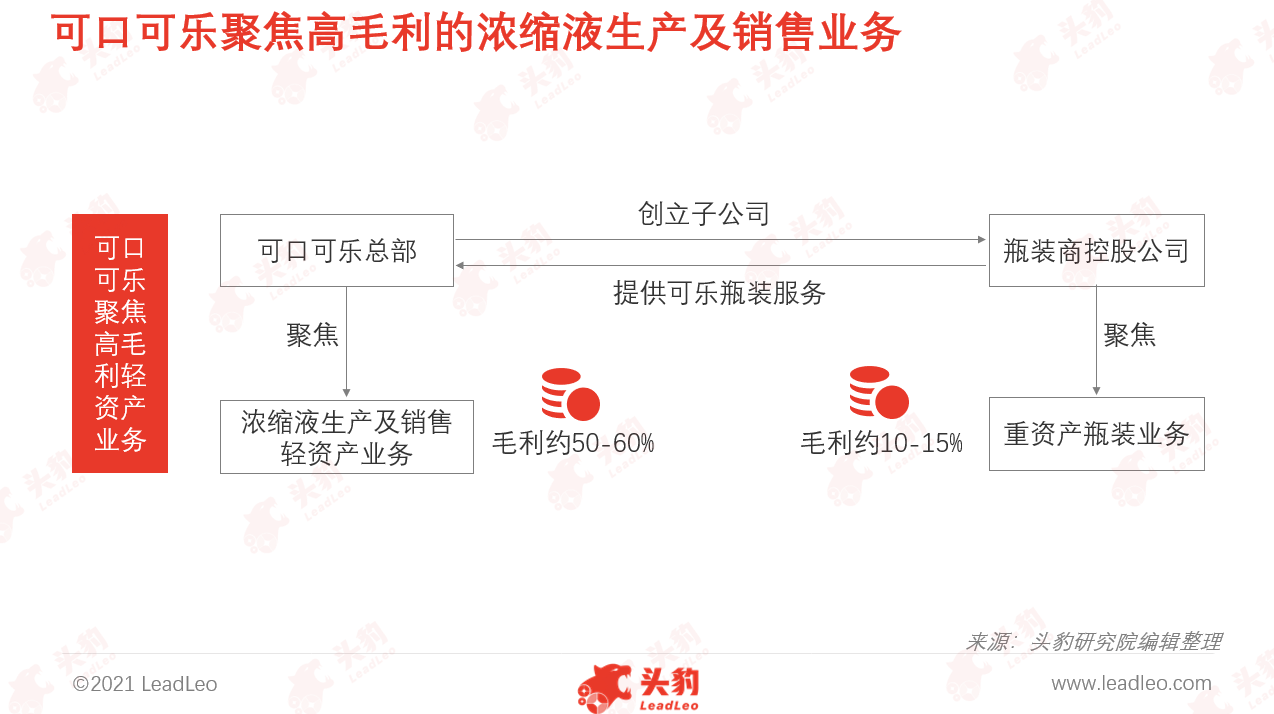 可口可乐聚焦高毛利的浓缩液生产及销售业务

可口可乐聚焦高毛利轻资产业务

可口可乐总部

创立子公司

提供可乐瓶装服务

瓶装商控股公司

聚焦

聚焦

浓缩液生产及销售轻资产业务

毛利约50-60%

毛利约10-15%

重资产瓶装业务

来源：头豹研究院编辑整理

©2021 LeadLeo

头豹 LeadLeo

www.leadleo.com